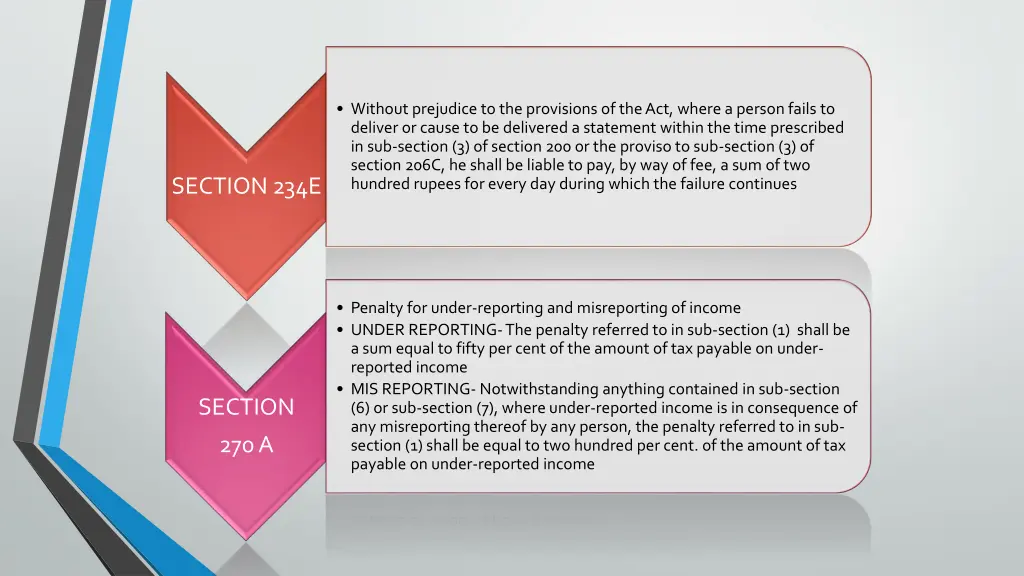 SECTION 234E

• Without prejudice to the provisions of the Act, where a person fails to deliver or cause to be delivered a statement within the time prescribed in sub-section (3) of section 200 or the proviso to sub-section (3) of section 206C, he shall be liable to pay, by way of fee, a sum of two hundred rupees for every day during which the failure continues

SECTION 270 A

• Penalty for under-reporting and misreporting of income
• UNDER REPORTING- The penalty referred to in sub-section (1) shall be a sum equal to fifty per cent of the amount of tax payable on under-reported income
• MIS REPORTING- Notwithstanding anything contained in sub-section (6) or sub-section (7), where under-reported income is in consequence of any misreporting thereof by any person, the penalty referred to in sub-section (1) shall be equal to two hundred per cent. of the amount of tax payable on under-reported income